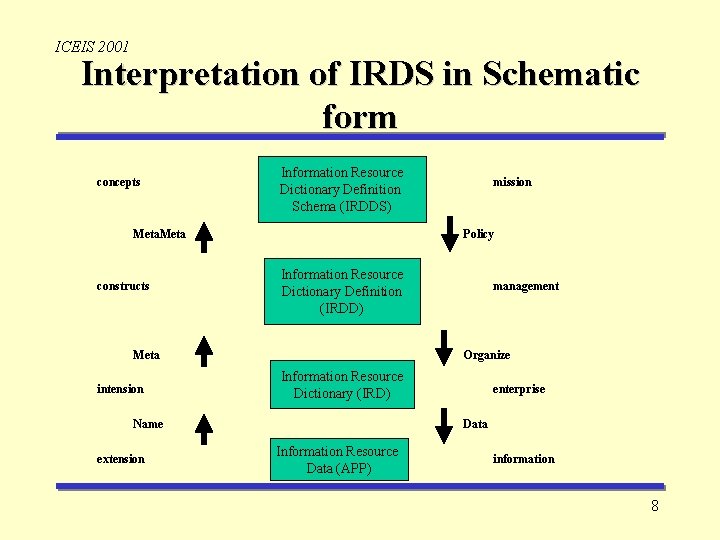 ICEIS 2001

Interpretation of IRDS in Schematic form

concepts

Information Resource Dictionary Definition Schema (IRDDS)

mission

MetaMeta

Policy

constructs

Information Resource Dictionary Definition (IRDD)

management

Meta

Organize

intension

Information Resource Dictionary (IRD)

enterprise

Name

Data

extension

Information Resource Data (APP)

information

8